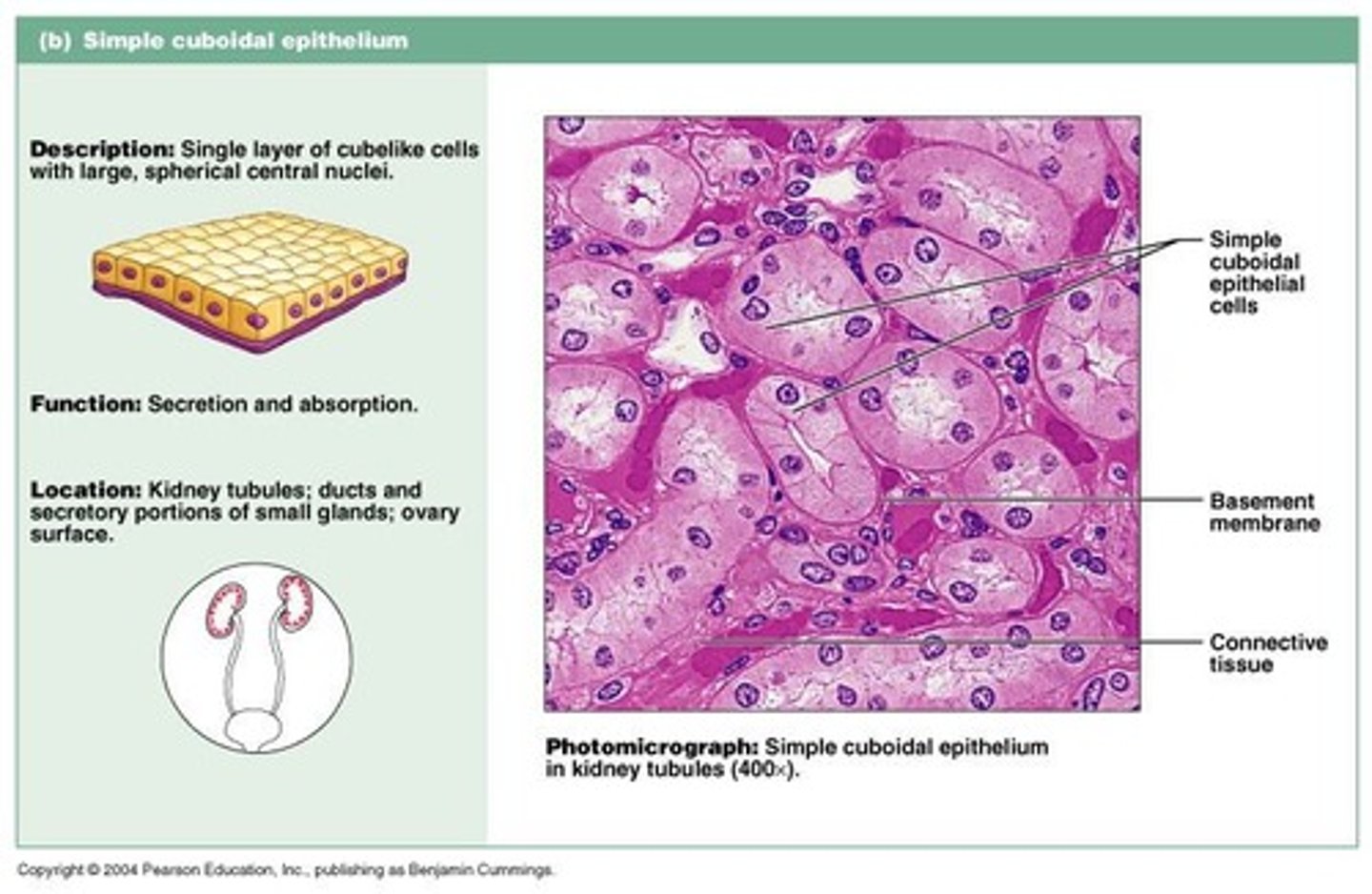 (b) Simple cuboidal epithelium

Description: Single layer of cubelike cells with large, spherical central nuclei.

Function: Secretion and absorption.

Location: Kidney tubules; ducts and secretory portions of small glands; ovary surface.

Simple cuboidal epithelial cells

Basement membrane

Connective tissue

Photomicrograph: Simple cuboidal epithelium in kidney tubules (400×).

Copyright © 2004 Pearson Education, Inc., publishing as Benjamin Cummings.